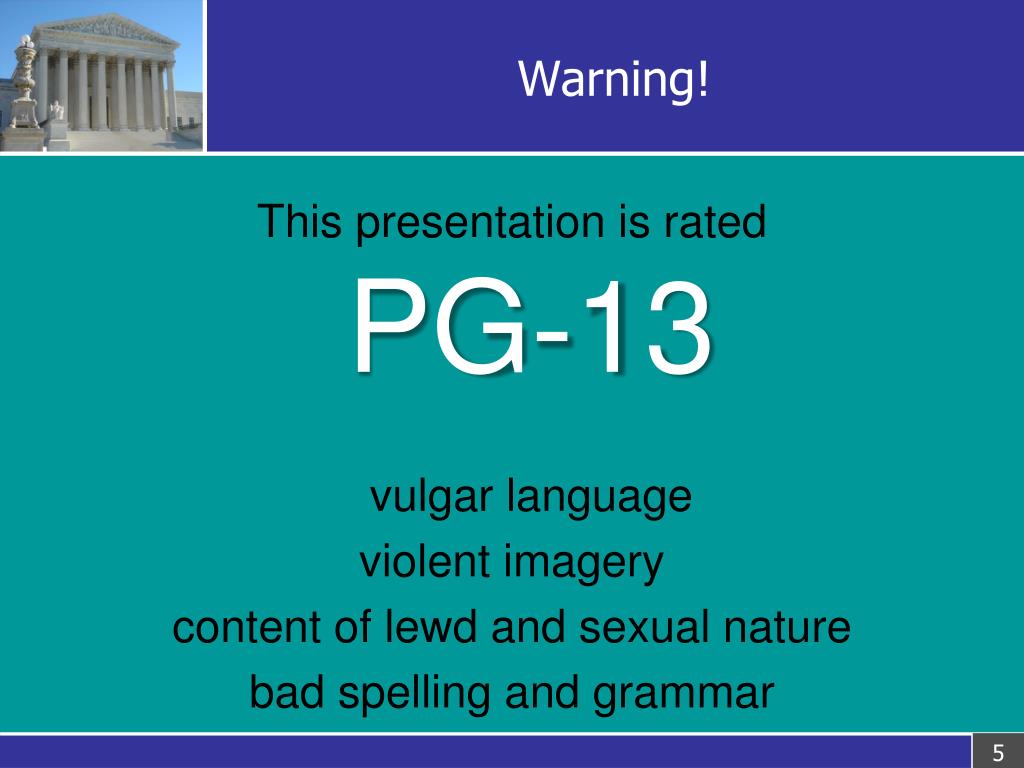 Warning!

This presentation is rated

PG-13

vulgar language
violent imagery
content of lewd and sexual nature
bad spelling and grammar

5